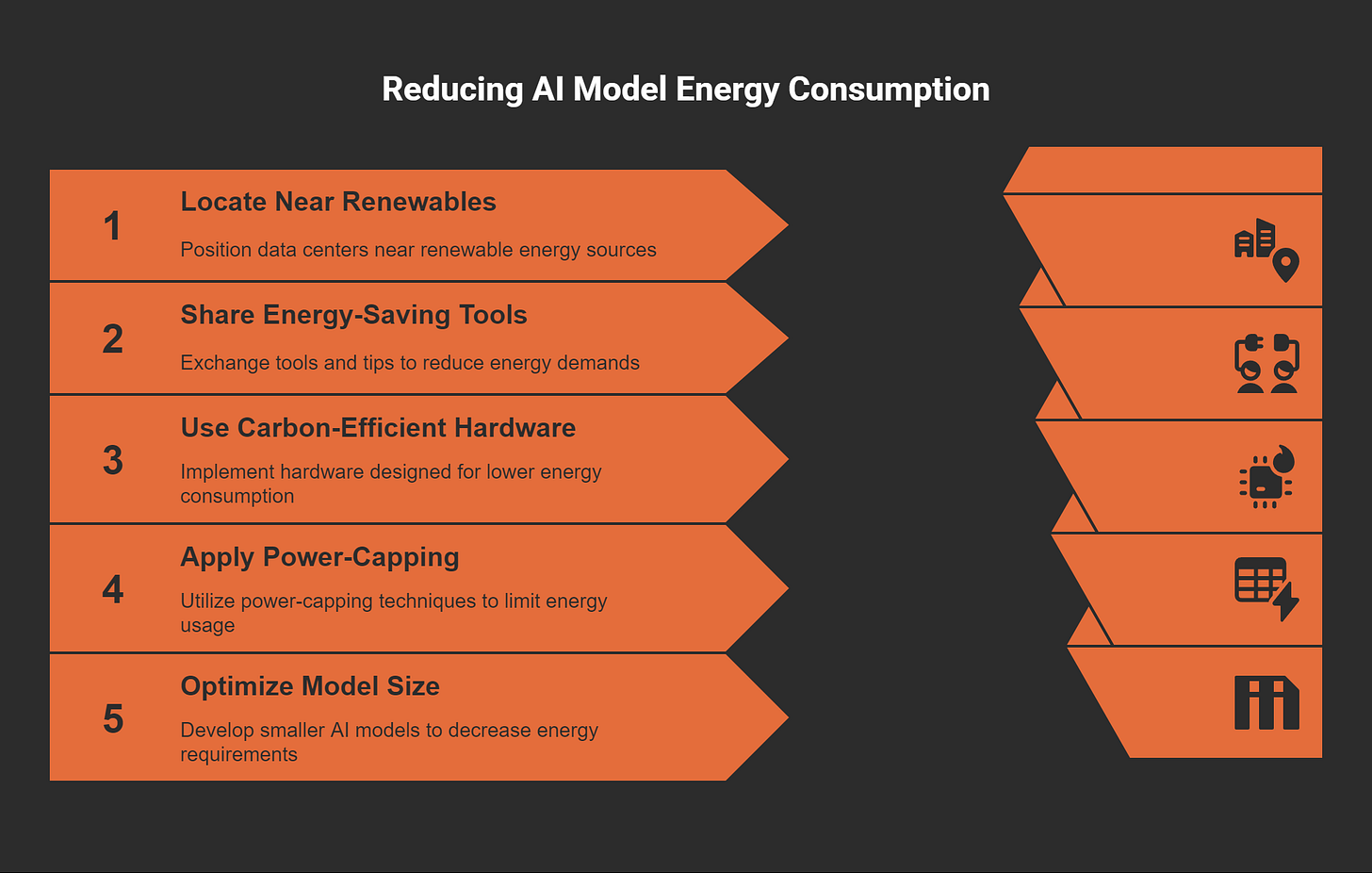 Reducing AI Model Energy Consumption

1

Locate Near Renewables

Position data centers near renewable energy sources

2

Share Energy-Saving Tools

Exchange tools and tips to reduce energy demands

3

Use Carbon-Efficient Hardware

Implement hardware designed for lower energy consumption

4

Apply Power-Capping

Utilize power-capping techniques to limit energy usage

5

Optimize Model Size

Develop smaller AI models to decrease energy requirements